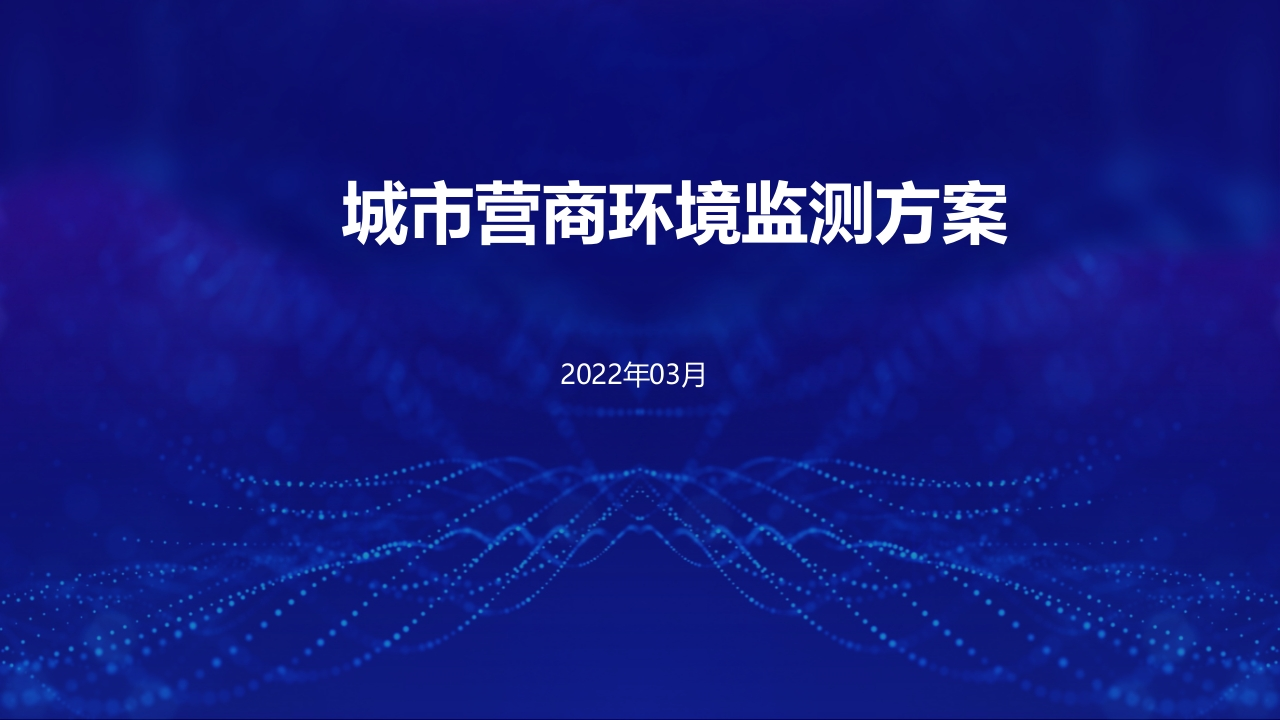 城市营商环境监测方案

2022年03月